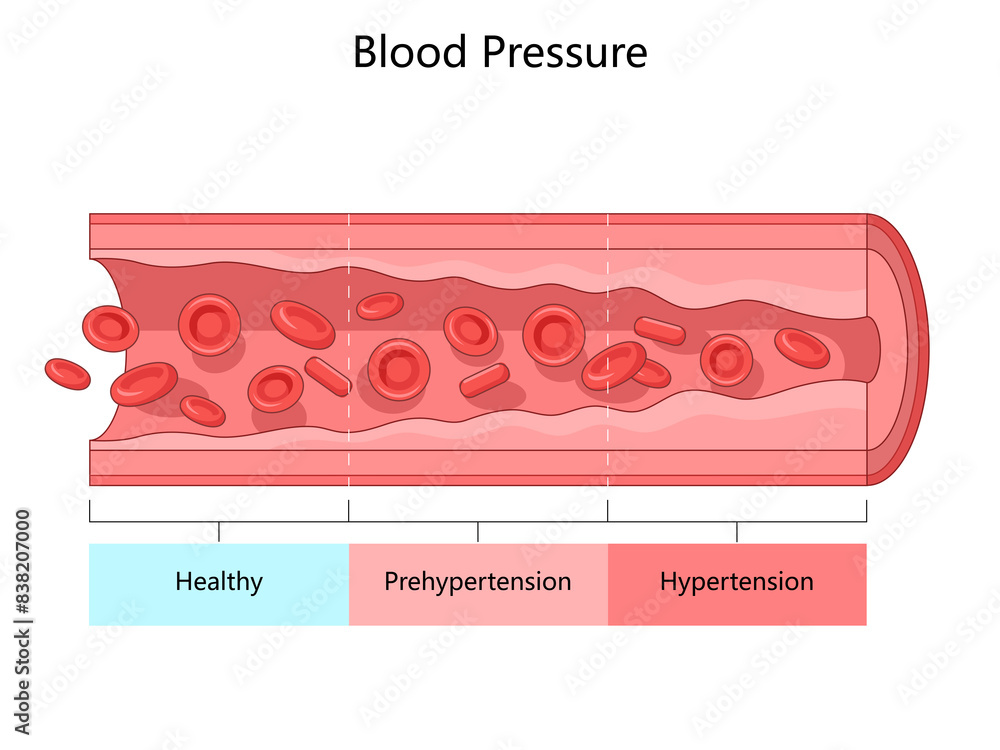 Blood Pressure

Healthy
Prehypertension
Hypertension

Adobe Stock | #838207000